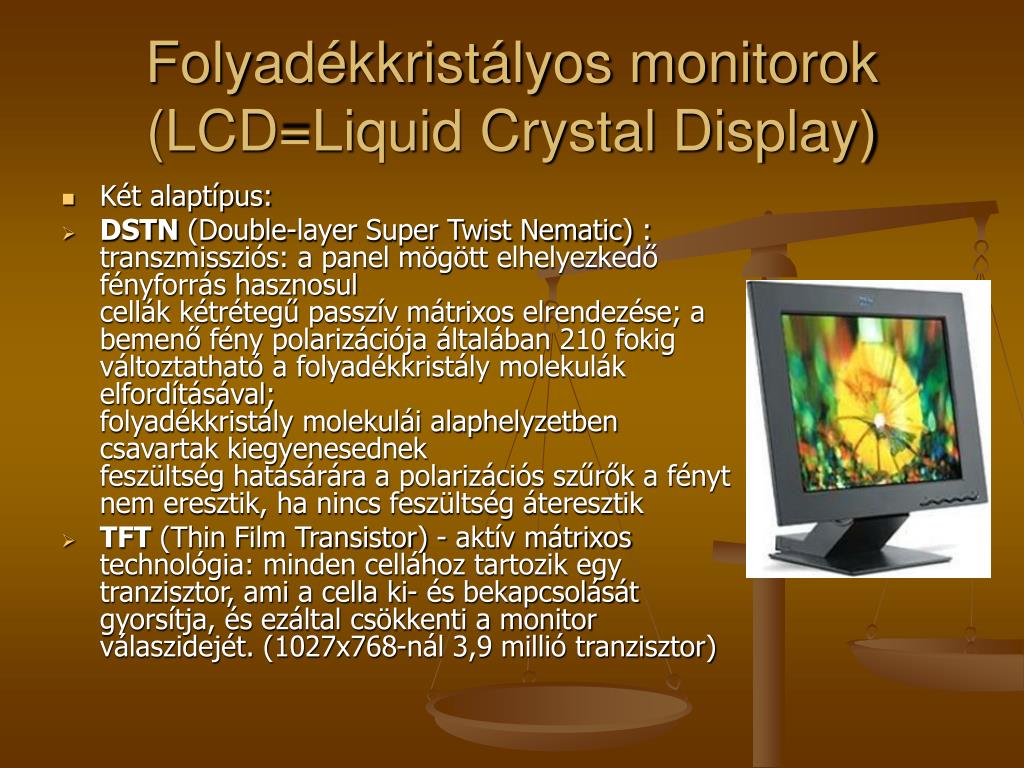 Folyadékkristályos monitorok (LCD=Liquid Crystal Display)

Két alaptípus:

DSTN (Double-layer Super Twist Nematic) : transzmissziós: a panel mögött elhelyezkedő fényforrás hasznosul
cellák kétrétegű passzív mátrixos elrendezése; a bemenő fény polarizációja általában 210 fokig változtatható a folyadékkristály molekulák elfordításával;
folyadékkristály molekulái alaphelyzetben csavartak kiegyenesednek
feszültség hatásárára a polarizációs szűrők a fényt nem eresztik, ha nincs feszültség áteresztik

TFT (Thin Film Transistor) - aktív mátrixos technológia: minden cellához tartozik egy tranzisztor, ami a cella ki- és bekapcsolását gyorsítja, és ezáltal csökkenti a monitor válaszidejét. (1027x768-nál 3,9 millió tranzisztor)